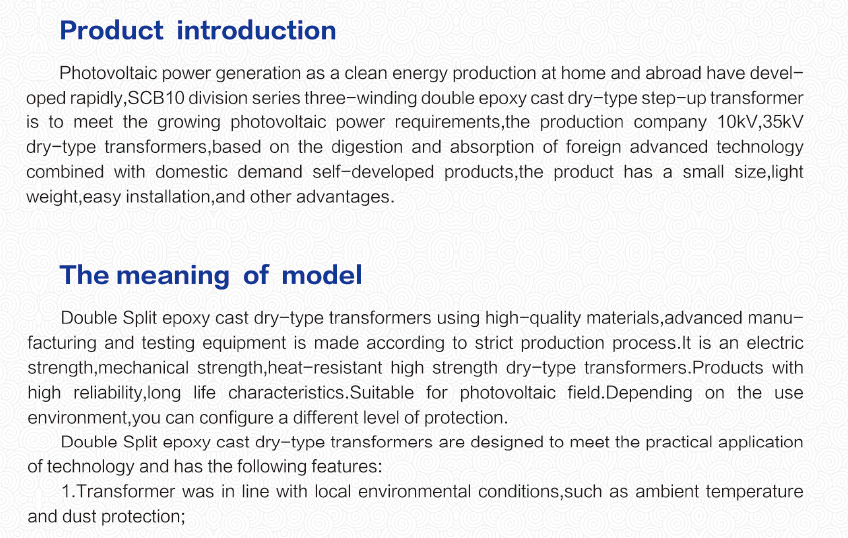 Product introduction

Photovoltaic power generation as a clean energy production at home and abroad have developed rapidly,SCB10 division series three-winding double epoxy cast dry-type step-up transformer is to meet the growing photovoltaic power requirements,the production company 10kV,35kV dry-type transformers,based on the digestion and absorption of foreign advanced technology combined with domestic demand self-developed products,the product has a small size,light weight,easy installation,and other advantages.

The meaning of model

Double Split epoxy cast dry-type transformers using high-quality materials,advanced manufacturing and testing equipment is made according to strict production process.It is an electric strength,mechanical strength,heat-resistant high strength dry-type transformers.Products with high reliability,long life characteristics.Suitable for photovoltaic field.Depending on the use environment,you can configure a different level of protection.

Double Split epoxy cast dry-type transformers are designed to meet the practical application of technology and has the following features:

1.Transformer was in line with local environmental conditions,such as ambient temperature and dust protection;